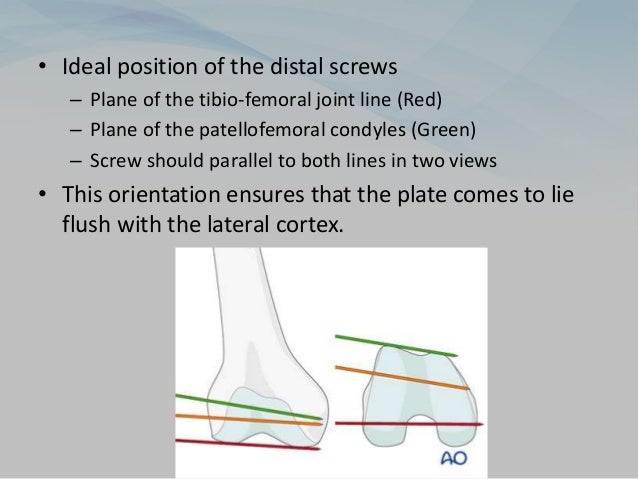 • Ideal position of the distal screws
– Plane of the tibio-femoral joint line (Red)
– Plane of the patellofemoral condyles (Green)
– Screw should parallel to both lines in two views

• This orientation ensures that the plate comes to lie flush with the lateral cortex.

AO